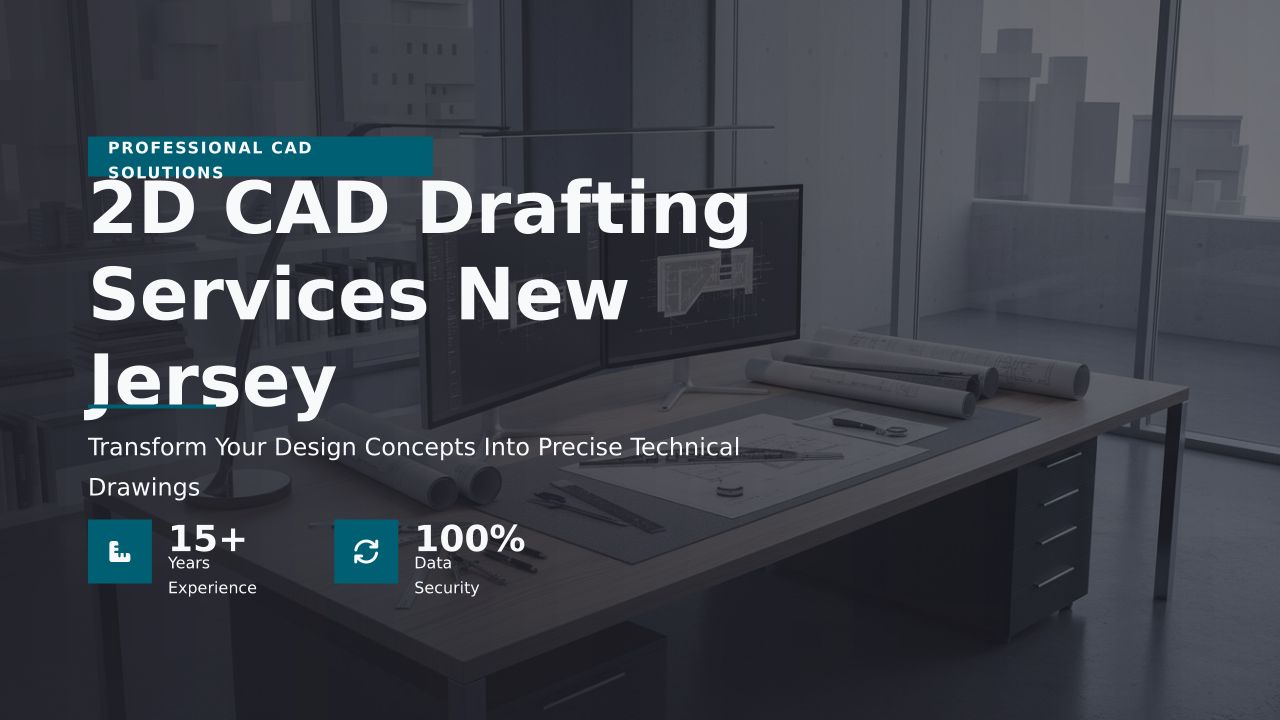 PROFESSIONAL CAD SOLUTIONS

2D CAD Drafting Services New Jersey

Transform Your Design Concepts Into Precise Technical Drawings

15+
Years Experience

100%
Data Security